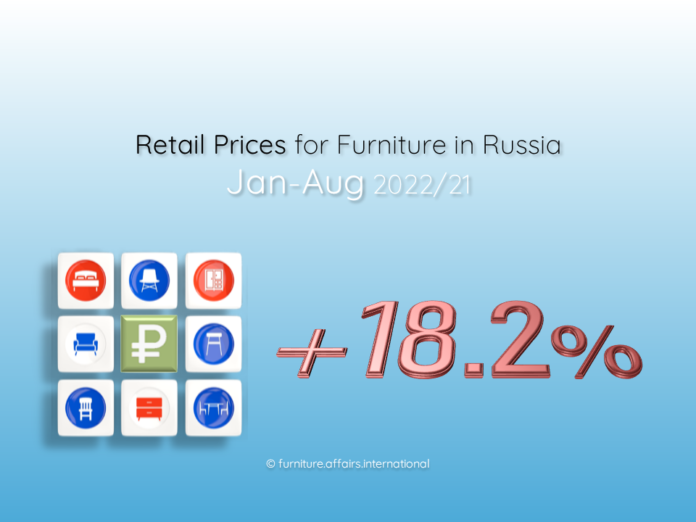 Retail Prices for Furniture in Russia
Jan-Aug 2022/21

₽

+18.2%

© furniture.affairs.international